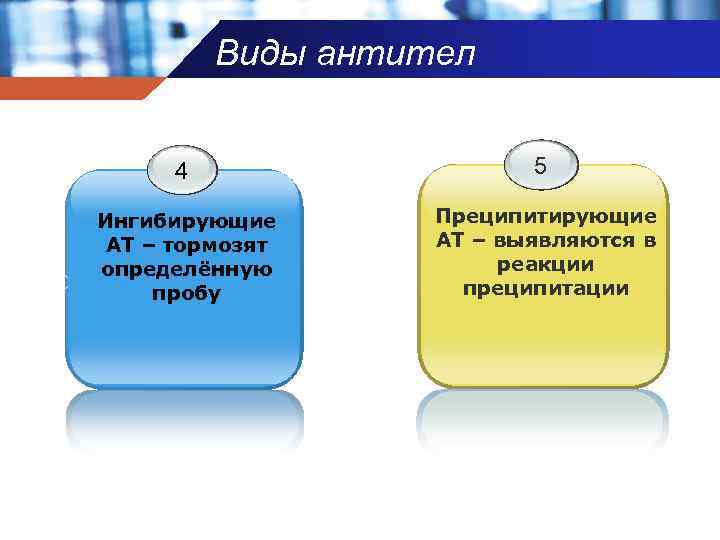 Виды антител

4

Ингибирующие АТ – тормозят определённую пробу

5

Преципитирующие АТ – выявляются в реакции преципитации